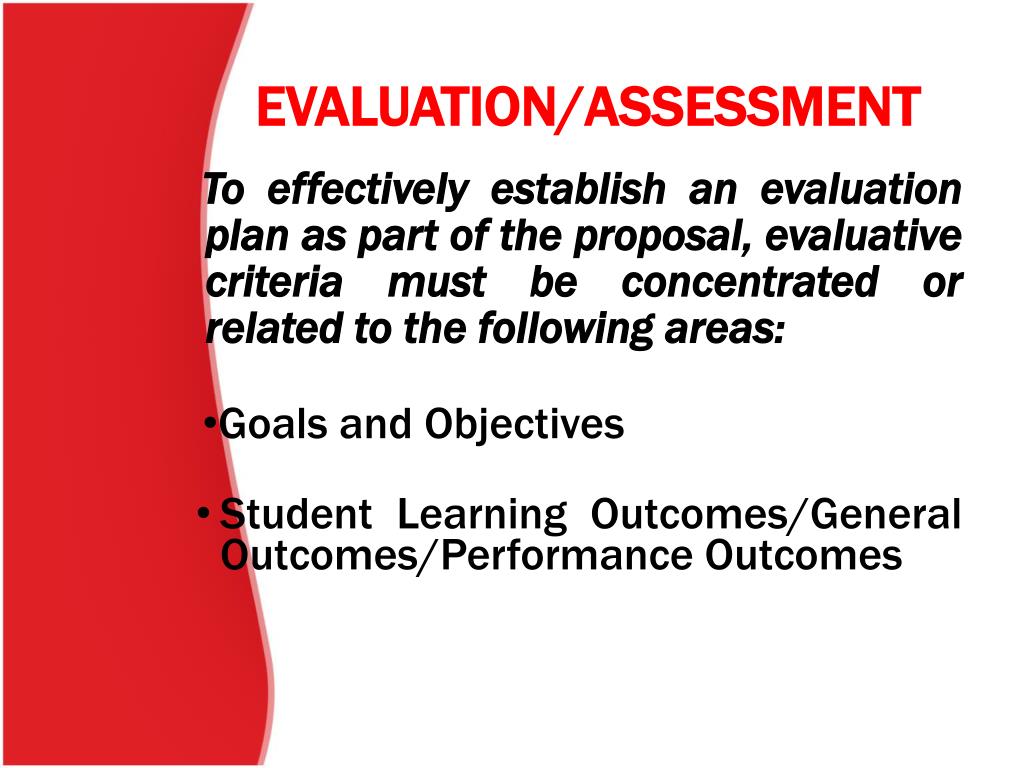 EVALUATION/ASSESSMENT

To effectively establish an evaluation plan as part of the proposal, evaluative criteria must be concentrated or related to the following areas:

•Goals and Objectives

• Student Learning Outcomes/General Outcomes/Performance Outcomes